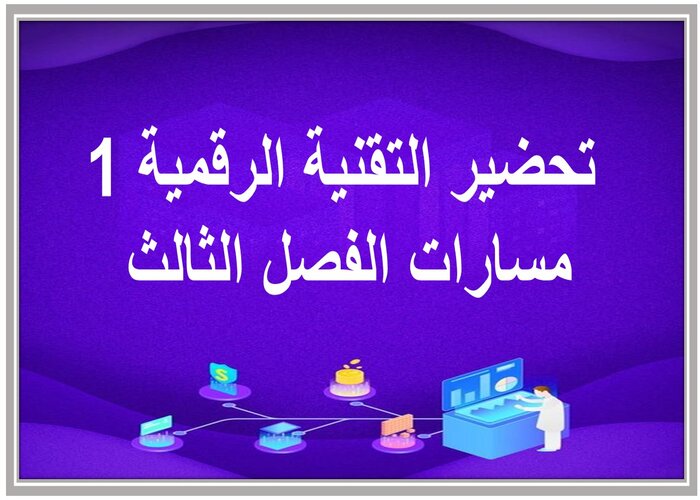 تحضير التقنية الرقمية 1
مسارات الفصل الثالث